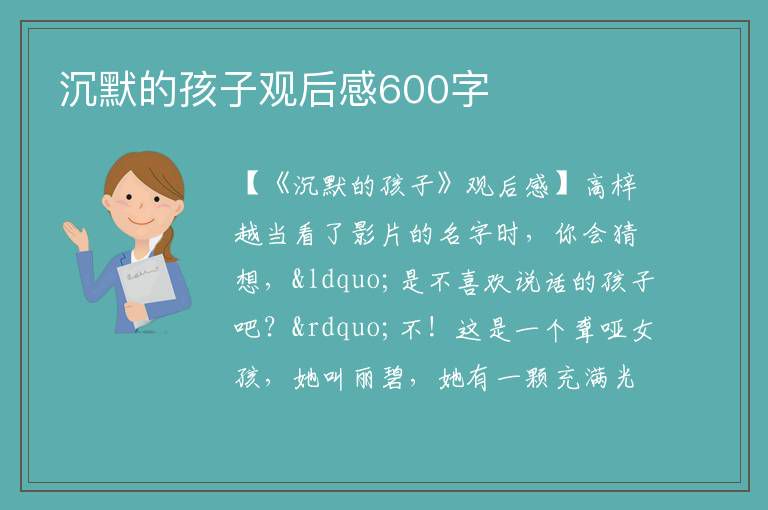 沉默的孩子观后感600字

【《沉默的孩子》观后感】高梓越当看了影片的名字时，你会猜想，&ldquo;是不喜欢说话的孩子吧？&rdquo;不！这是一个聋哑女孩，她叫丽碧，她有一颗充满光